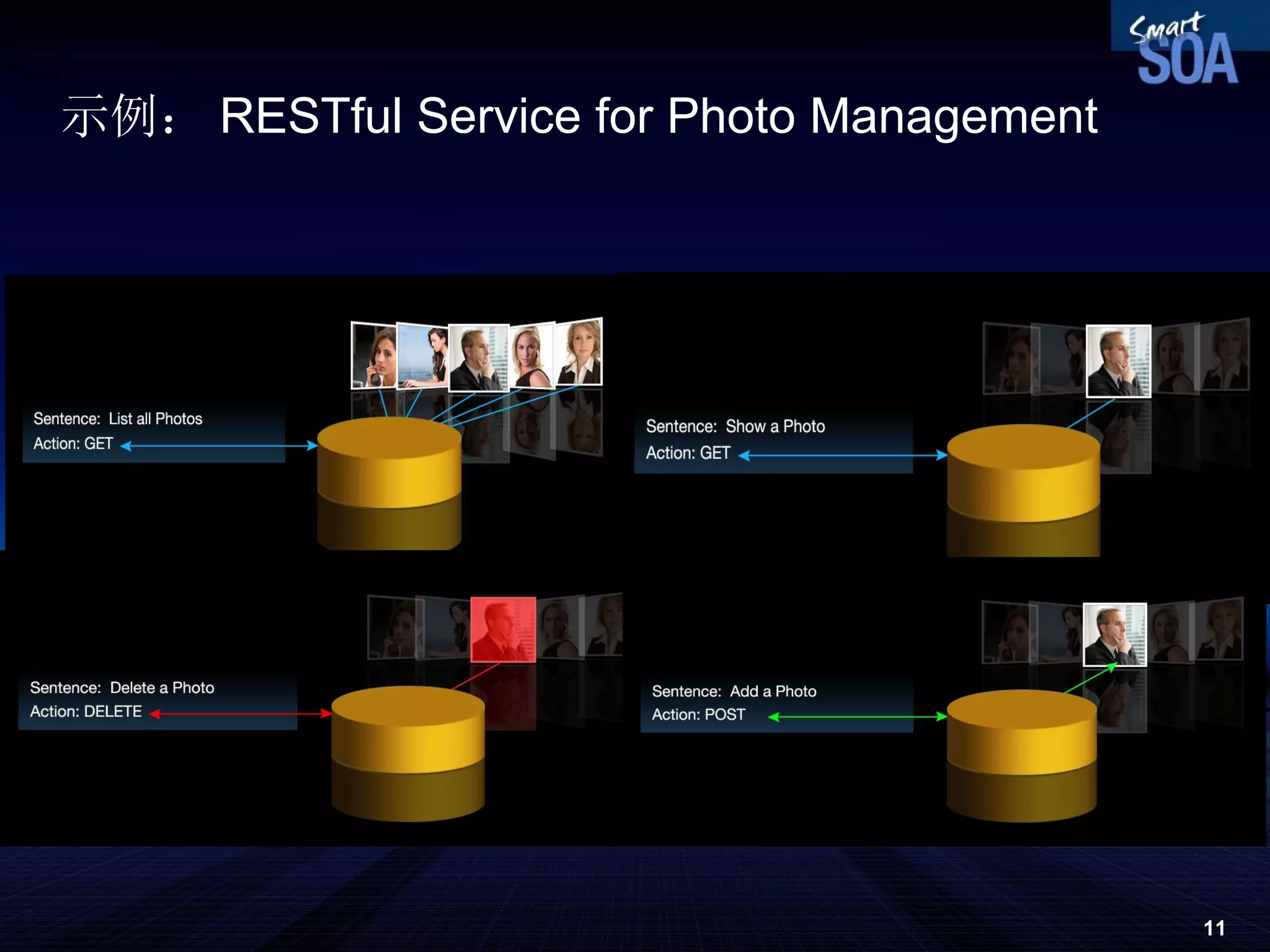 Smart SOA

示例： RESTful Service for Photo Management

Sentence: List all Photos
Action: GET

Sentence: Show a Photo
Action: GET

Sentence: Delete a Photo
Action: DELETE

Sentence: Add a Photo
Action: POST

11